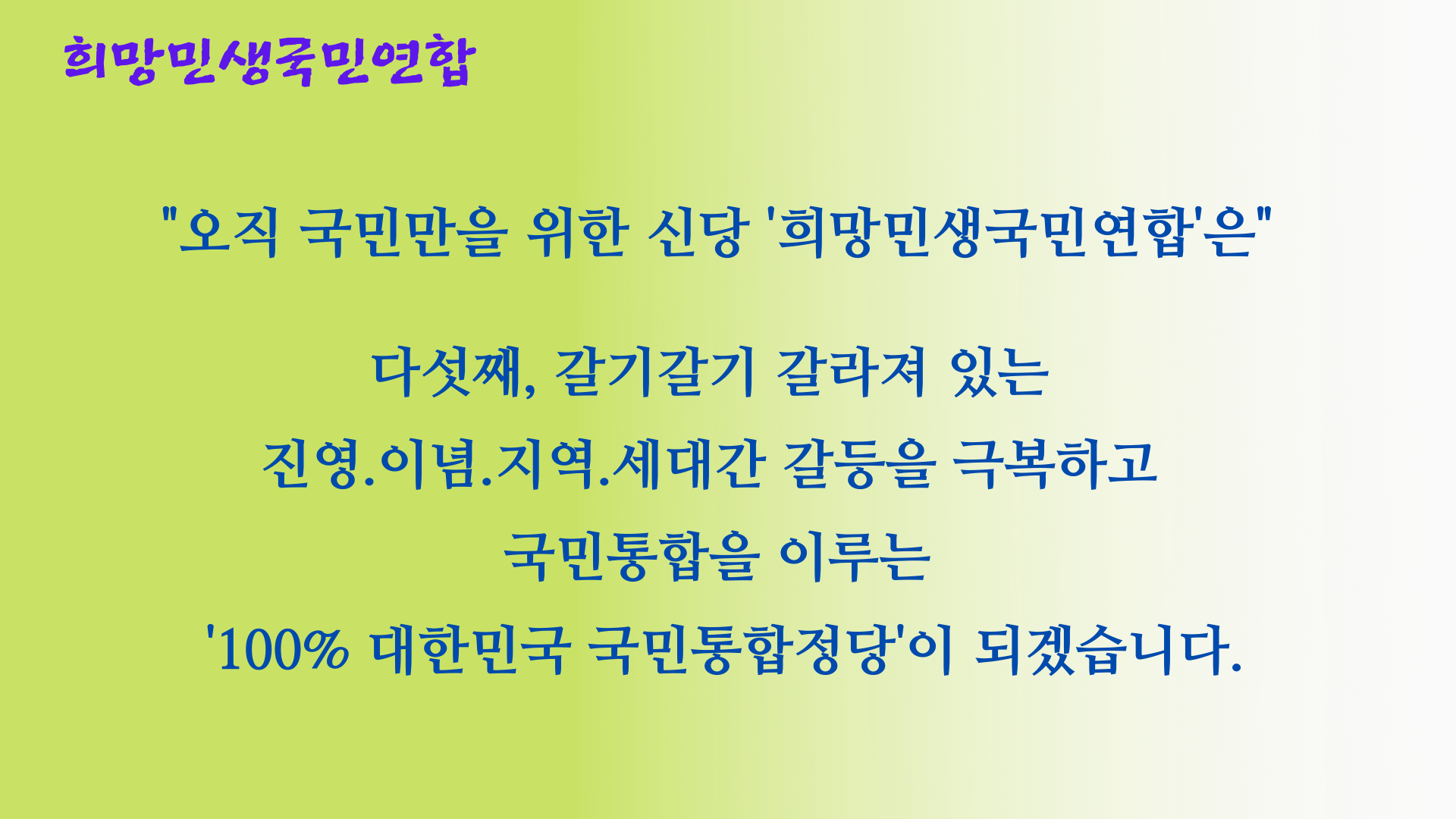 희망민생국민연합

"오직 국민만을 위한 신당 '희망민생국민연합'은"

다섯째, 갈기갈기 갈라져 있는
진영.이념.지역.세대간 갈등을 극복하고
국민통합을 이루는
'100% 대한민국 국민통합정당'이 되겠습니다.